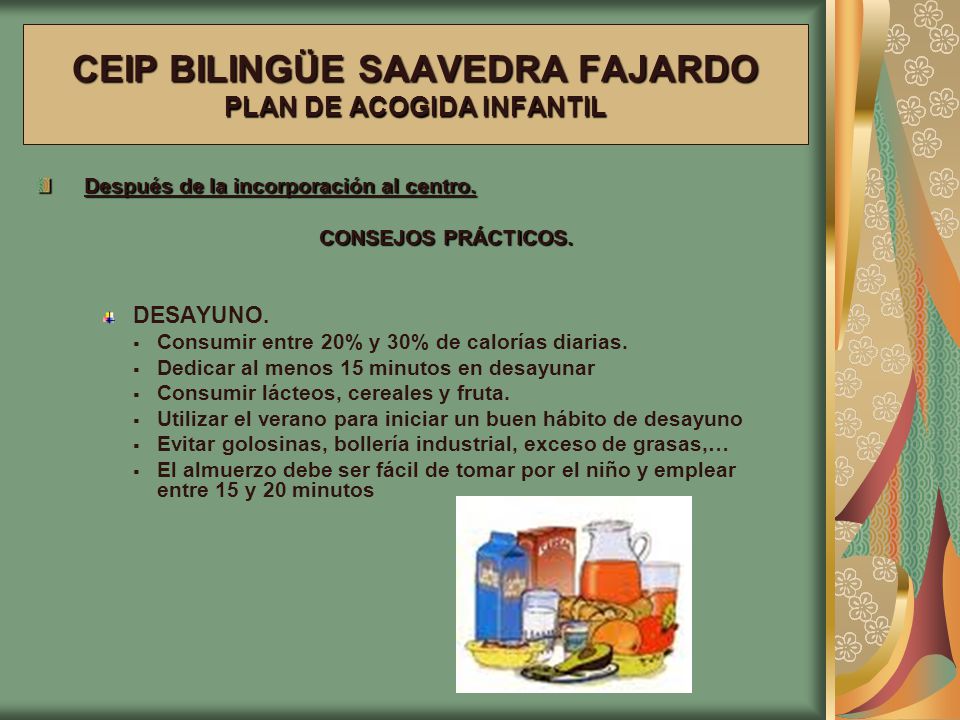 CEIP BILINGÜE SAAVEDRA FAJARDO
PLAN DE ACOGIDA INFANTIL

Después de la incorporación al centro.

CONSEJOS PRÁCTICOS.

DESAYUNO.
- Consumir entre 20% y 30% de calorías diarias.
- Dedicar al menos 15 minutos en desayunar
- Consumir lácteos, cereales y fruta.
- Utilizar el verano para iniciar un buen hábito de desayuno
- Evitar golosinas, bollería industrial, exceso de grasas,…
- El almuerzo debe ser fácil de tomar por el niño y emplear entre 15 y 20 minutos